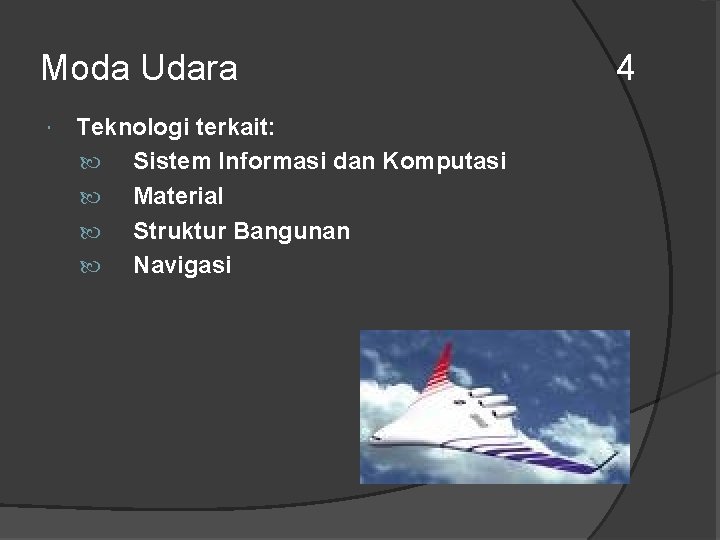 Moda Udara

4

Teknologi terkait:

Sistem Informasi dan Komputasi

Material

Struktur Bangunan

Navigasi